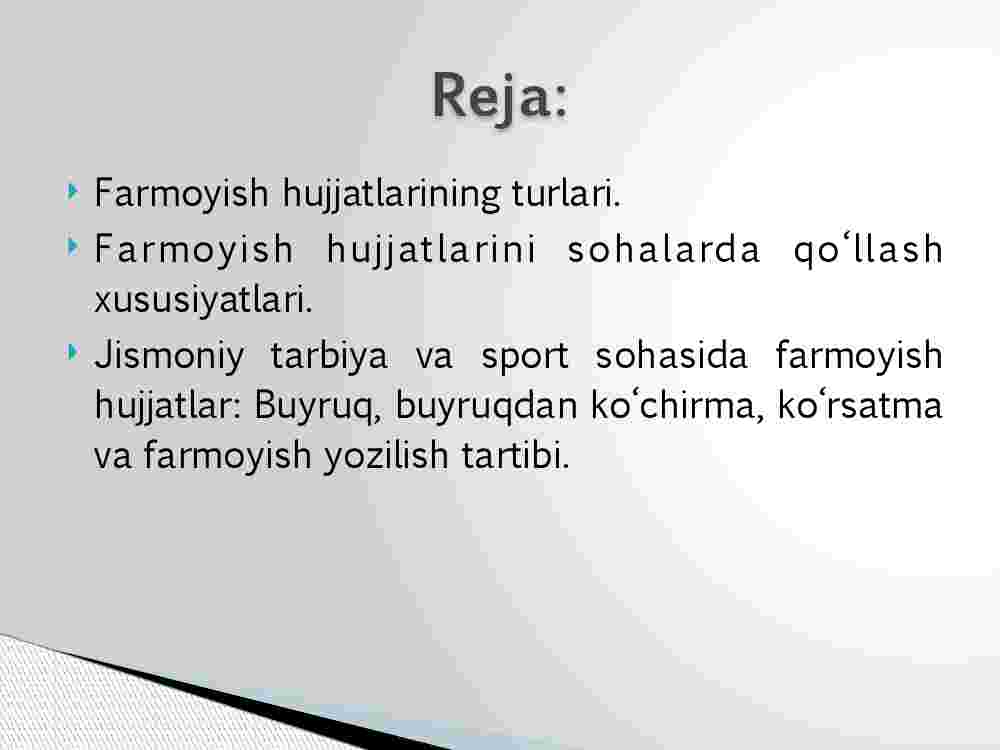 Reja:

Farmoyish hujjatlarining turlari.

Farmoyish hujjatlarini sohalarda qo‘llash xususiyatlari.

Jismoniy tarbiya va sport sohasida farmoyish hujjatlar: Buyruq, buyruqdan ko‘chirma, ko‘rsatma va farmoyish yozilish tartibi.